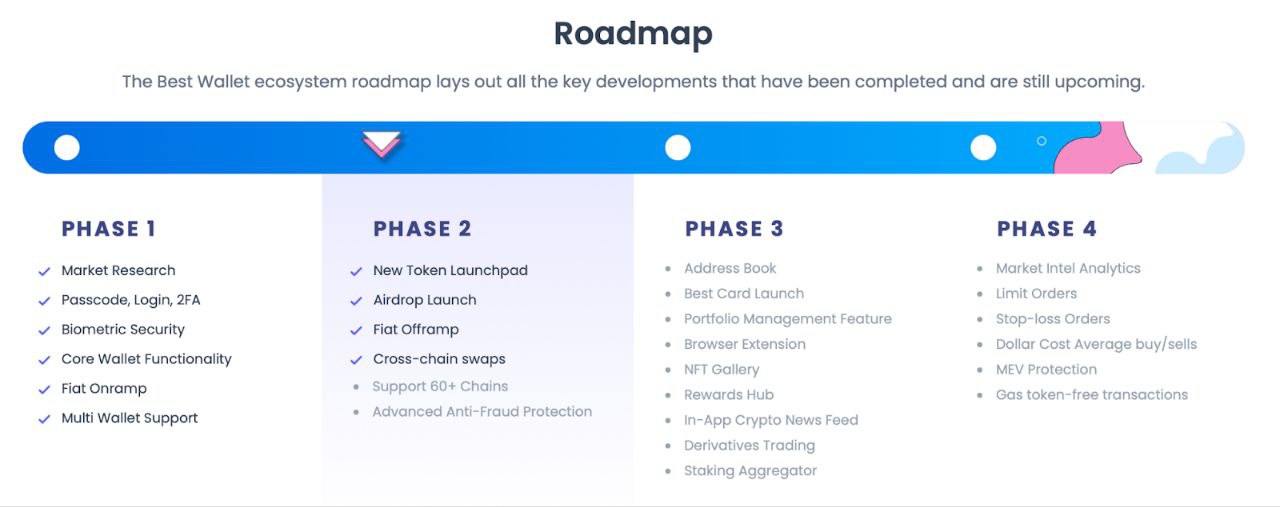 Roadmap

The Best Wallet ecosystem roadmap lays out all the key developments that have been completed and are still upcoming.

PHASE 1

Market Research
Passcode, Login, 2FA
Biometric Security
Core Wallet Functionality
Fiat Onramp
Multi Wallet Support

PHASE 2

New Token Launchpad
Airdrop Launch
Fiat Offramp
Cross-chain swaps
Support 60+ Chains
Advanced Anti-Fraud Protection

PHASE 3

Address Book
Best Card Launch
Portfolio Management Feature
Browser Extension
NFT Gallery
Rewards Hub
In-App Crypto News Feed
Derivatives Trading
Staking Aggregator

PHASE 4

Market Intel Analytics
Limit Orders
Stop-loss Orders
Dollar Cost Average buy/sells
MEV Protection
Gas token-free transactions